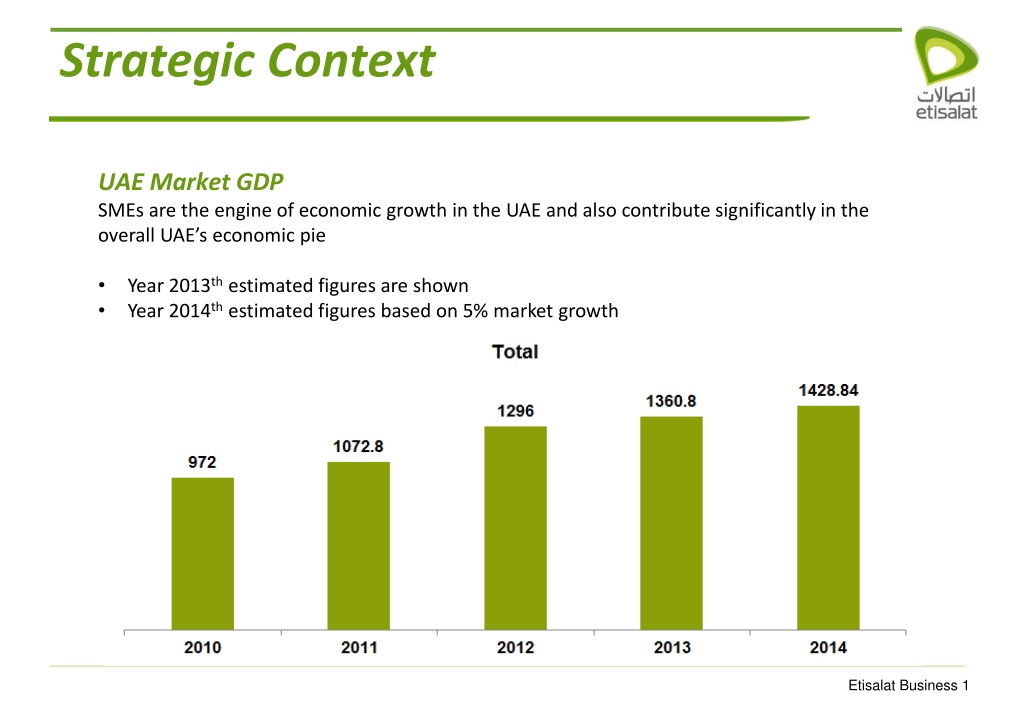 Strategic Context

اتصالات
etisalat

UAE Market GDP

SMEs are the engine of economic growth in the UAE and also contribute significantly in the overall UAE's economic pie

• Year 2013$^{th}$ estimated figures are shown
• Year 2014$^{th}$ estimated figures based on 5% market growth

Total

972
1072.8
1296
1360.8
1428.84

2010
2011
2012
2013
2014

Etisalat Business 1